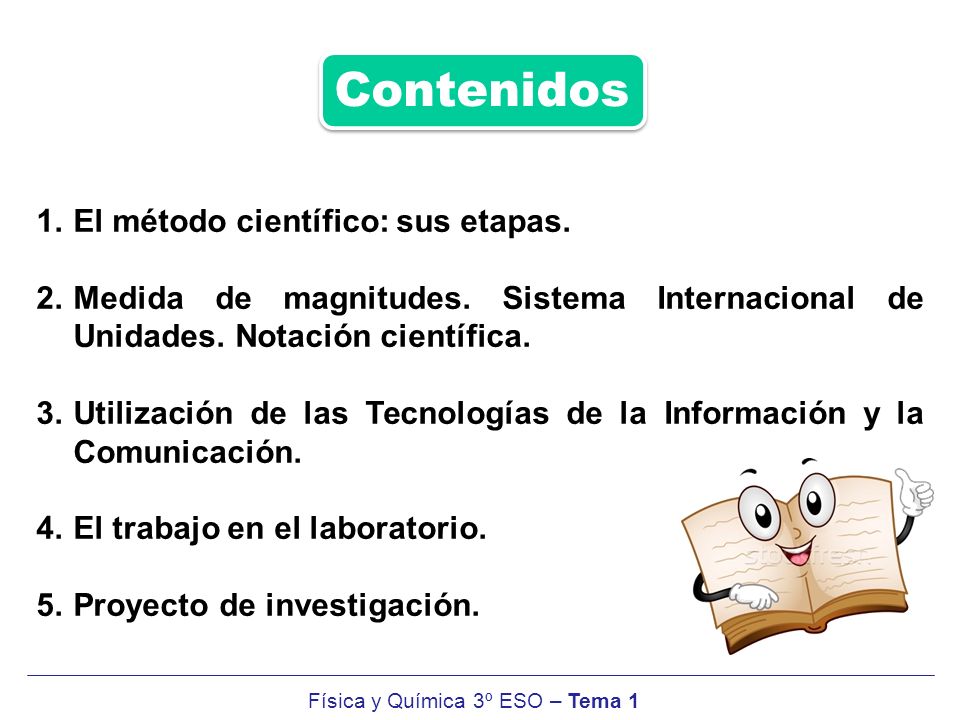 Contenidos

1. El método científico: sus etapas.

2. Medida de magnitudes. Sistema Internacional de Unidades. Notación científica.

3. Utilización de las Tecnologías de la Información y la Comunicación.

4. El trabajo en el laboratorio.

5. Proyecto de investigación.

Física y Química 3º ESO – Tema 1